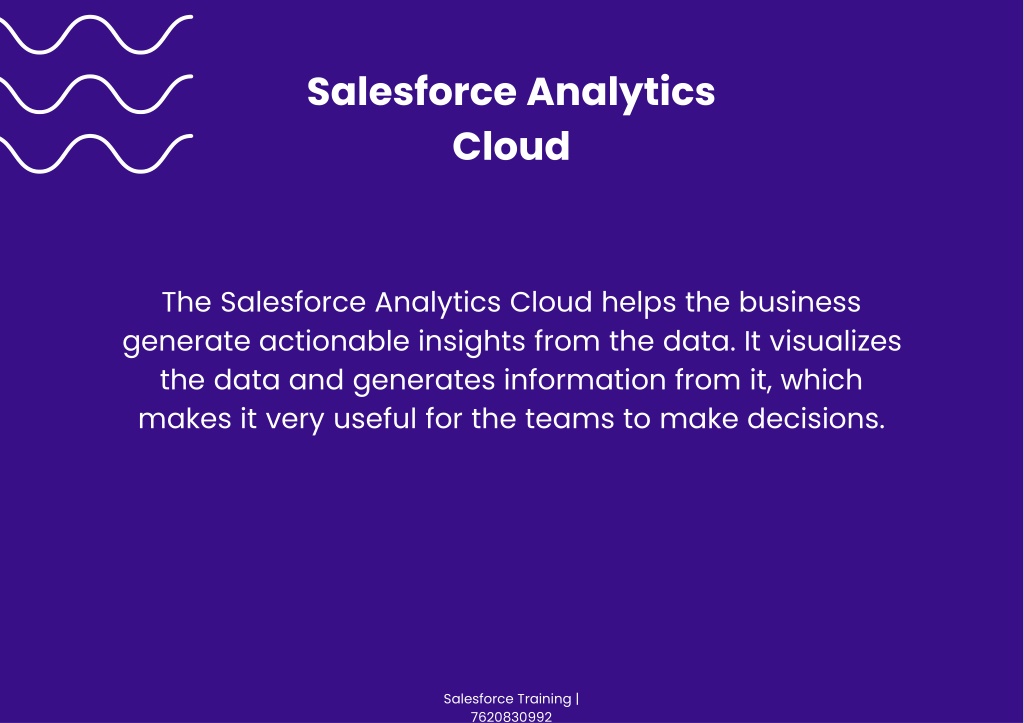 Salesforce Analytics Cloud

The Salesforce Analytics Cloud helps the business generate actionable insights from the data. It visualizes the data and generates information from it, which makes it very useful for the teams to make decisions.

Salesforce Training | 7620830992